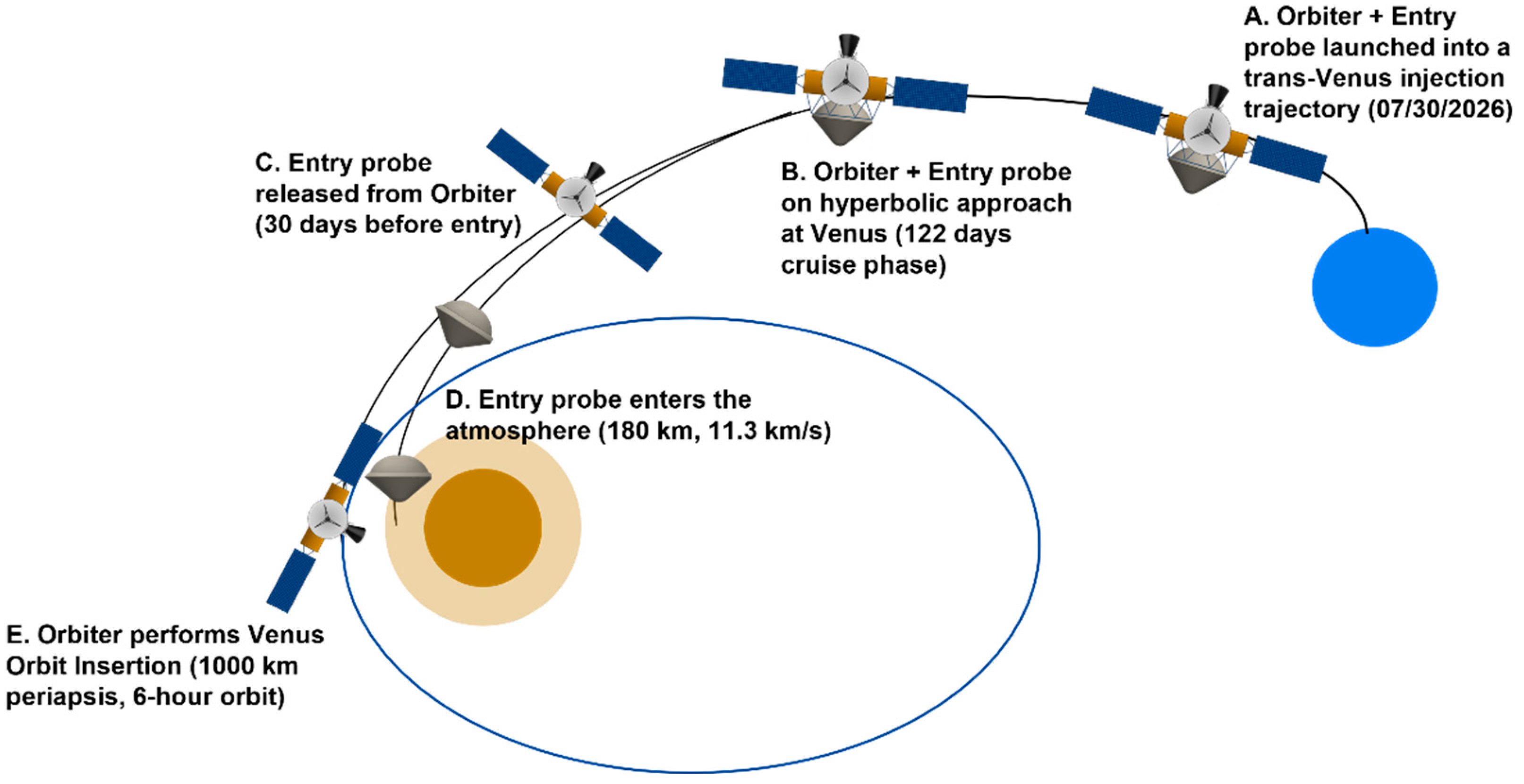 A. Orbiter + Entry probe launched into a trans-Venus injection trajectory (07/30/2026)

B. Orbiter + Entry probe on hyperbolic approach at Venus (122 days cruise phase)

C. Entry probe released from Orbiter (30 days before entry)

D. Entry probe enters the atmosphere (180 km, 11.3 km/s)

E. Orbiter performs Venus Orbit Insertion (1000 km periapsis, 6-hour orbit)